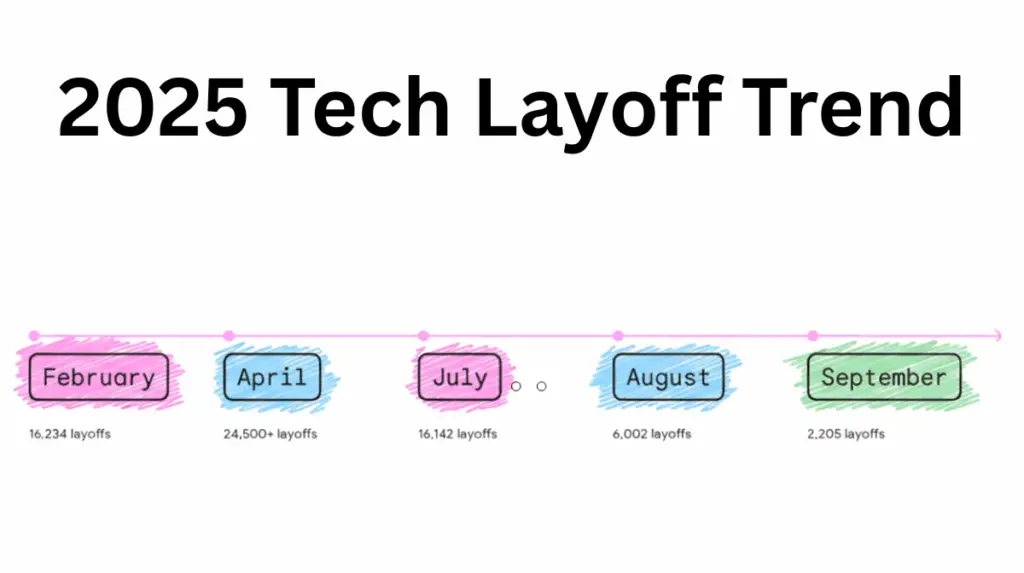 2025 Tech Layoff Trend

February

16,234 layoffs

April

24,500+ layoffs

July

16,142 layoffs

August

6,002 layoffs

September

2,205 layoffs